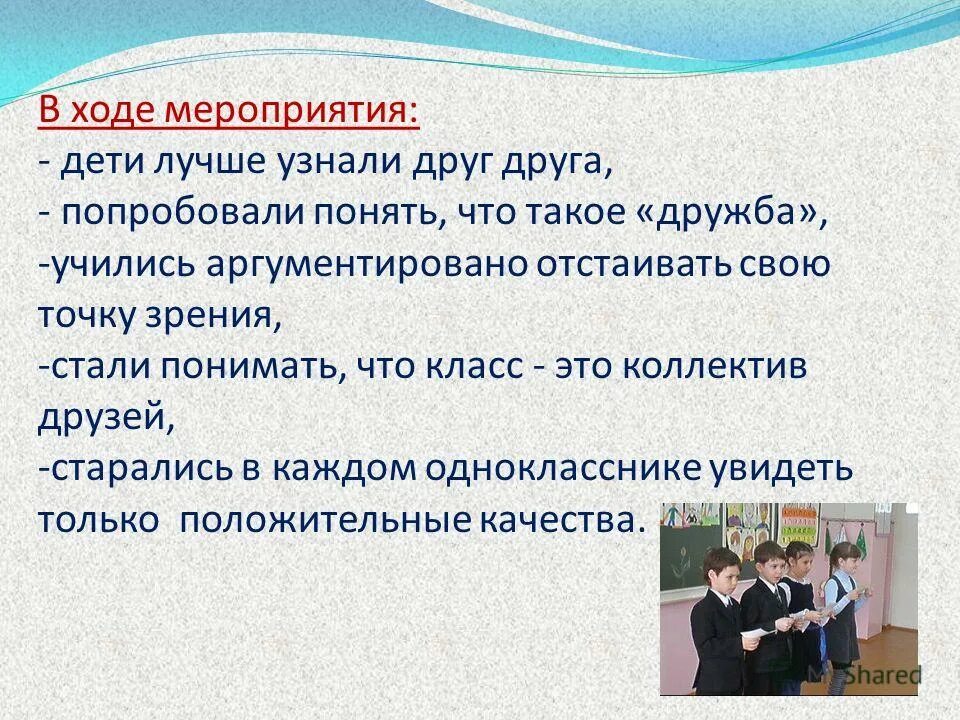 В ходе мероприятия:
- дети лучше узнали друг друга,
- попробовали понять, что такое «дружба»,
-учились аргументировано отстаивать свою точку зрения,
-стали понимать, что класс - это коллектив друзей,
-старались в каждом однокласснике увидеть только положительные качества.

MyShared